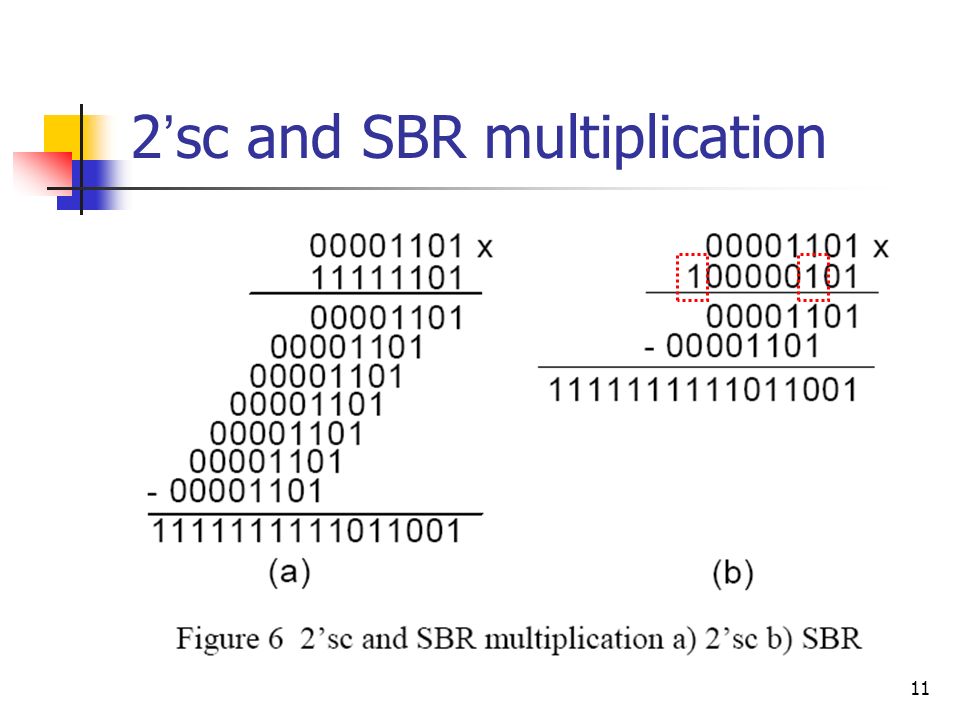 2’sc and SBR multiplication

00001101 x
11111101
00001101
00001101
00001101
00001101
00001101
00001101
- 00001101
1111111111011001
(a)

00001101 x
100000101
00001101
- 00001101
1111111111011001
(b)

Figure 6 2’sc and SBR multiplication a) 2’sc b) SBR

11